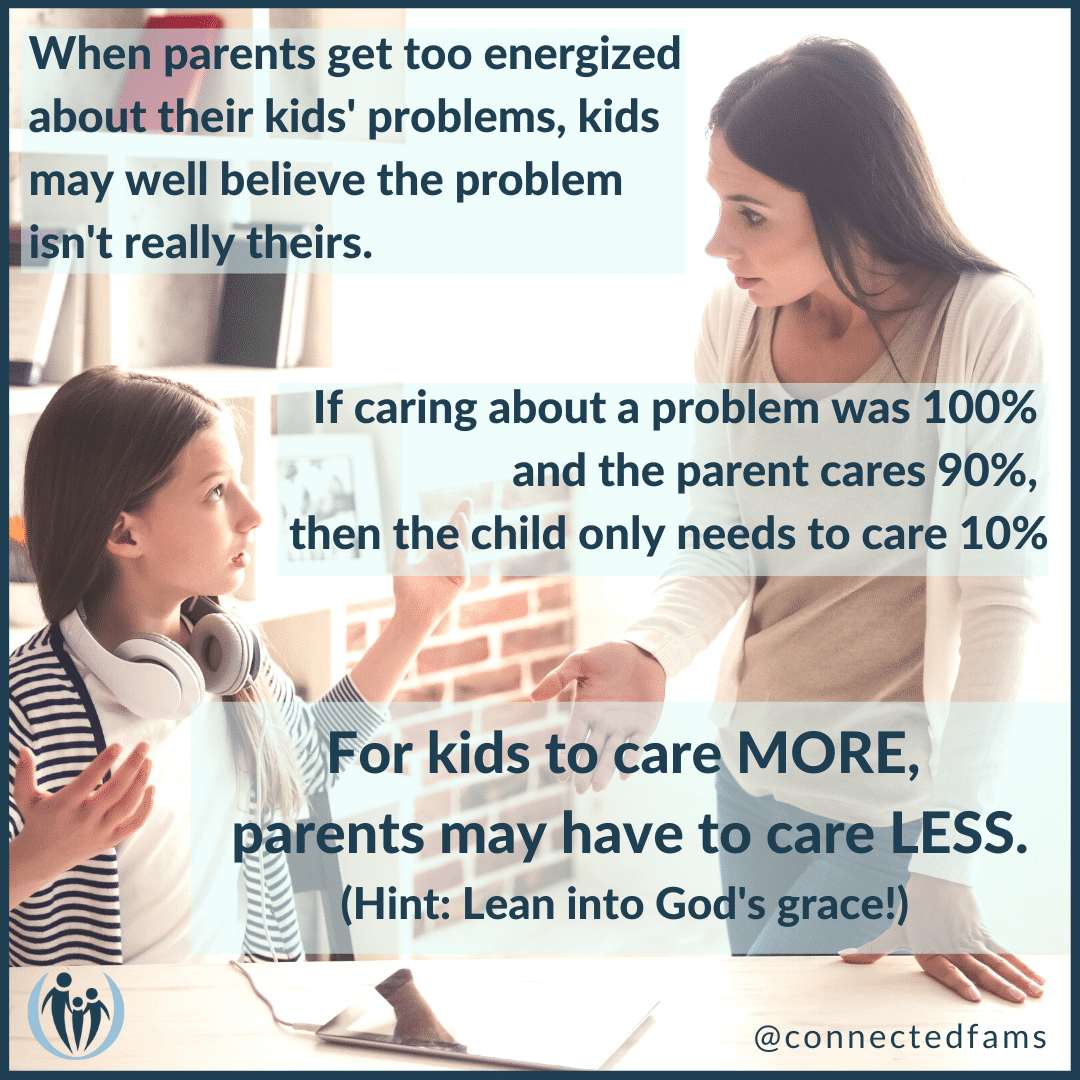 When parents get too energized about their kids' problems, kids may well believe the problem isn't really theirs.

If caring about a problem was 100% and the parent cares 90%, then the child only needs to care 10%

For kids to care MORE, parents may have to care LESS.
(Hint: Lean into God's grace!)

@connectedfams